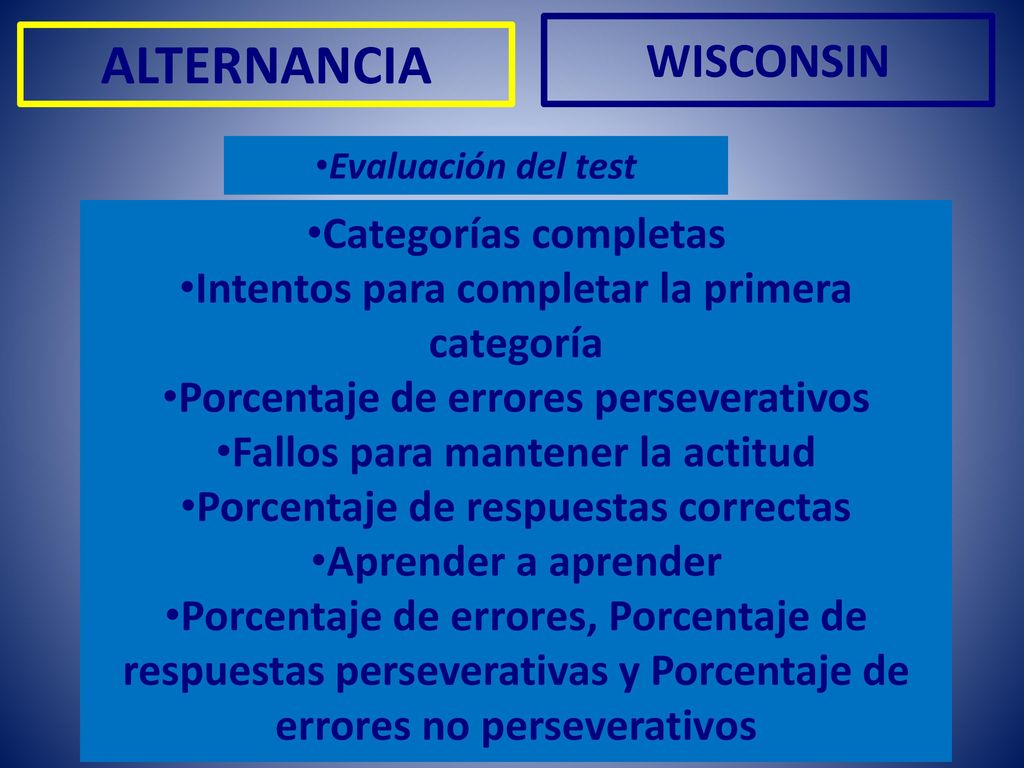 ALTERNANCIA

WISCONSIN

•Evaluación del test

•Categorías completas
•Intentos para completar la primera categoría
•Porcentaje de errores perseverativos
•Fallos para mantener la actitud
•Porcentaje de respuestas correctas
•Aprender a aprender
•Porcentaje de errores, Porcentaje de respuestas perseverativas y Porcentaje de errores no perseverativos